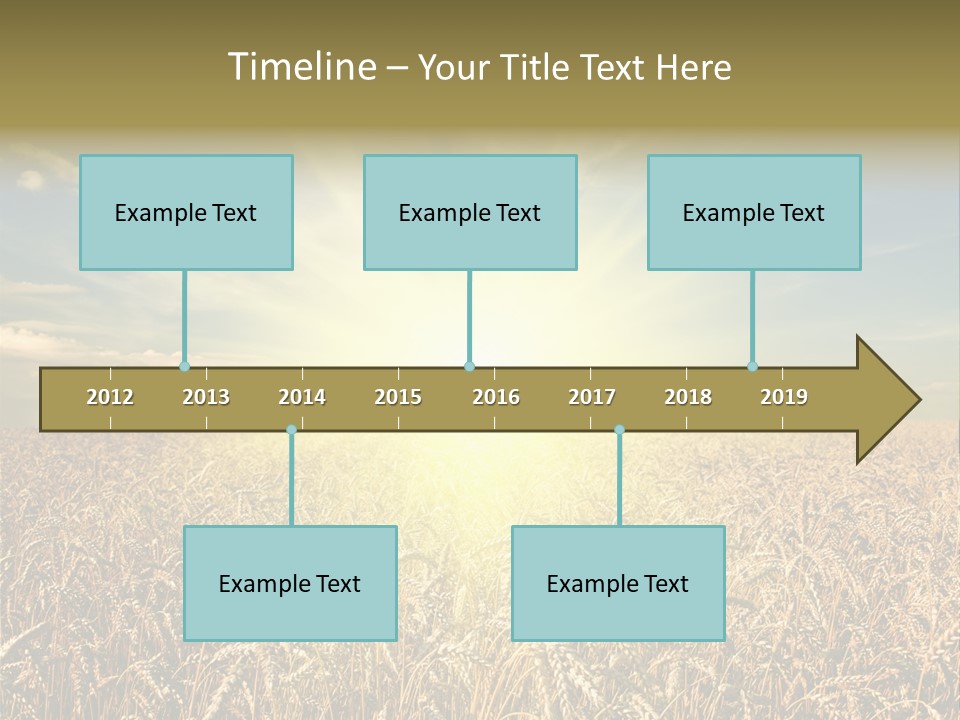 Timeline – Your Title Text Here

Example Text

Example Text

Example Text

2012 2013 2014 2015 2016 2017 2018 2019

Example Text

Example Text